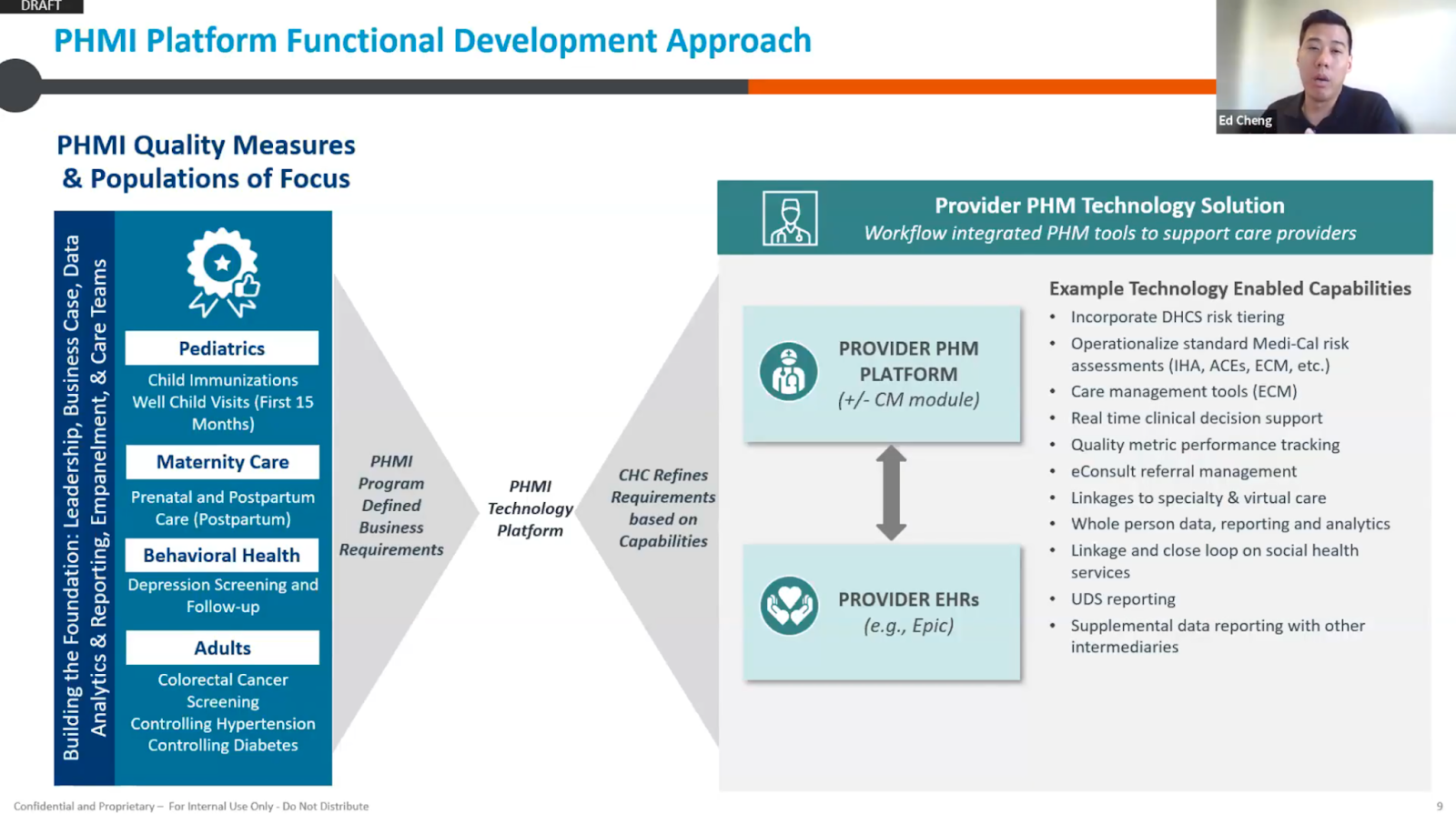 DRAFT

PHMI Platform Functional Development Approach

Ed Cheng

PHMI Quality Measures & Populations of Focus

Building the Foundation: Leadership, Business Case, Data Analytics & Reporting, Empanelment, & Care Teams

Pediatrics
Child Immunizations
Well Child Visits (First 15 Months)

Maternity Care
Prenatal and Postpartum Care (Postpartum)

Behavioral Health
Depression Screening and Follow-up

Adults
Colorectal Cancer Screening
Controlling Hypertension
Controlling Diabetes

PHMI Program Defined Business Requirements

PHMI Technology Platform

CHC Refines Requirements based on Capabilities

Provider PHM Technology Solution
Workflow integrated PHM tools to support care providers

PROVIDER PHM PLATFORM
(+/- CM module)

PROVIDER EHRs
(e.g., Epic)

Example Technology Enabled Capabilities
• Incorporate DHCS risk tiering
• Operationalize standard Medi-Cal risk assessments (IHA, ACEs, ECM, etc.)
• Care management tools (ECM)
• Real time clinical decision support
• Quality metric performance tracking
• eConsult referral management
• Linkages to specialty & virtual care
• Whole person data, reporting and analytics
• Linkage and close loop on social health services
• UDS reporting
• Supplemental data reporting with other intermediaries

Confidential and Proprietary – For Internal Use Only - Do Not Distribute

9